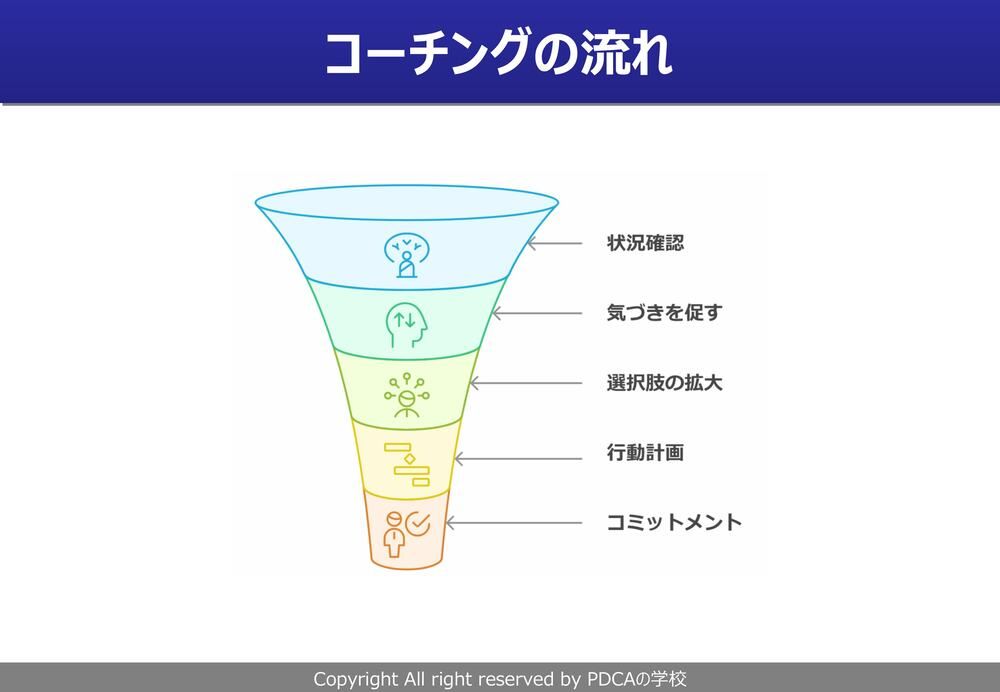 コーチングの流れ

状況確認

気づきを促す

選択肢の拡大

行動計画

コミットメント

Copyright All right reserved by PDCAの学校